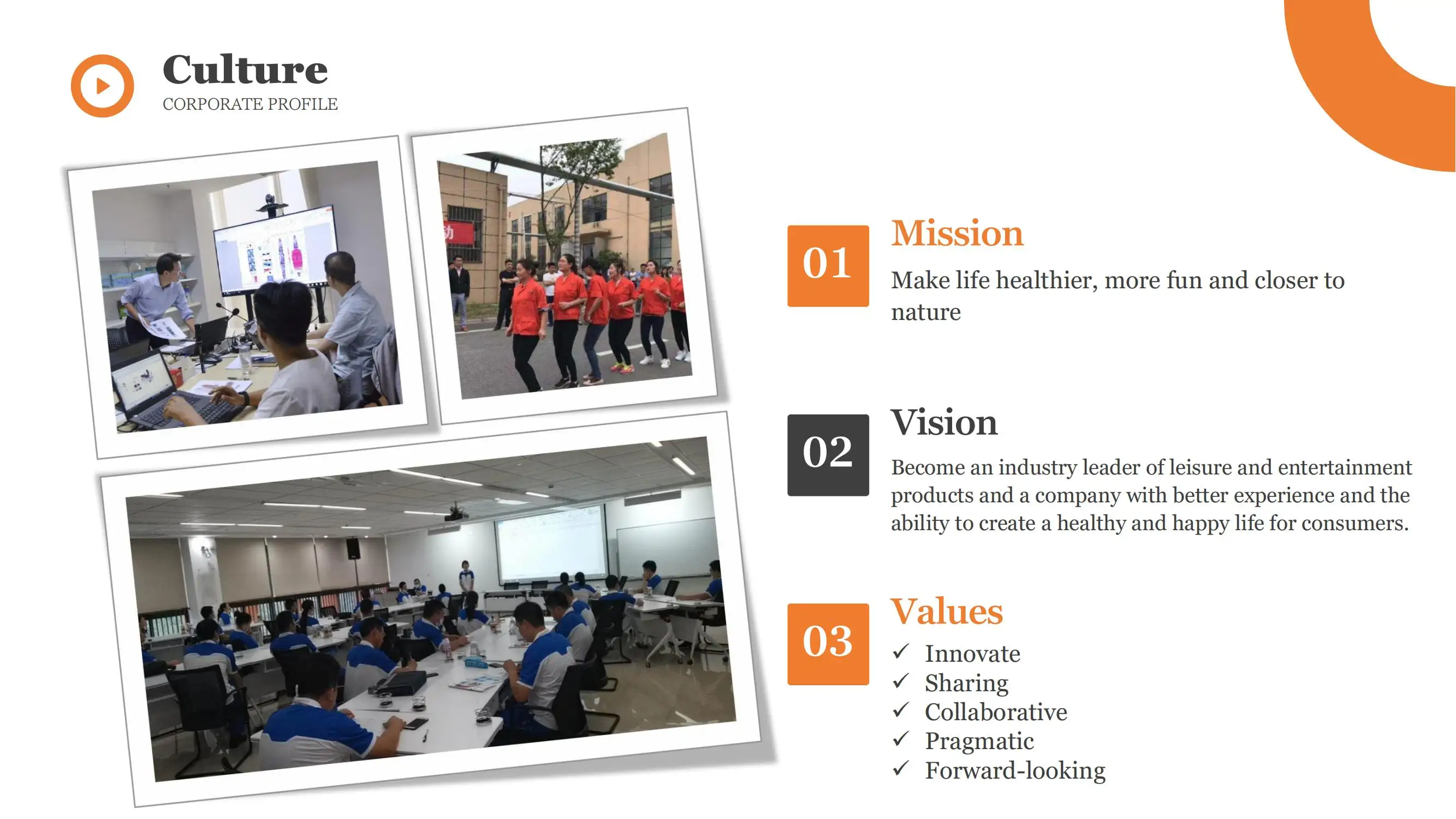 Culture
CORPORATE PROFILE

01
Mission
Make life healthier, more fun and closer to nature

02
Vision
Become an industry leader of leisure and entertainment products and a company with better experience and the ability to create a healthy and happy life for consumers.

03
Values
✓ Innovate
✓ Sharing
✓ Collaborative
✓ Pragmatic
✓ Forward-looking